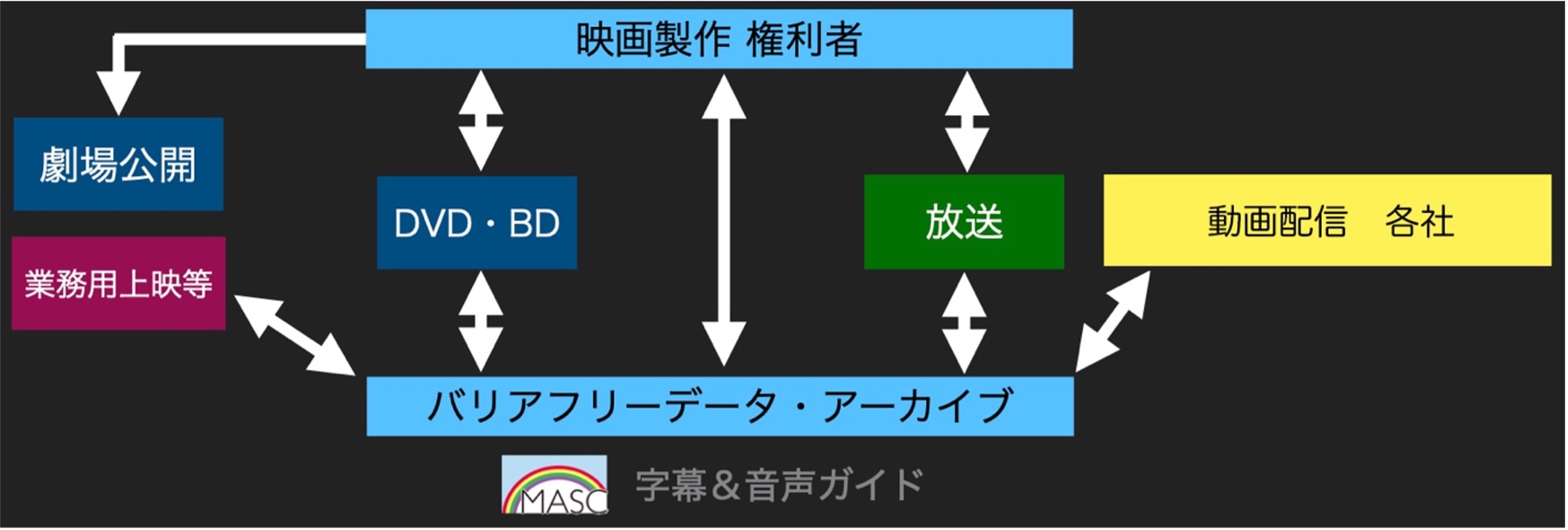 映画製作 権利者

劇場公開

業務用上映等

DVD・BD

放送

動画配信　各社

バリアフリーデータ・アーカイブ

MASC

字幕＆音声ガイド